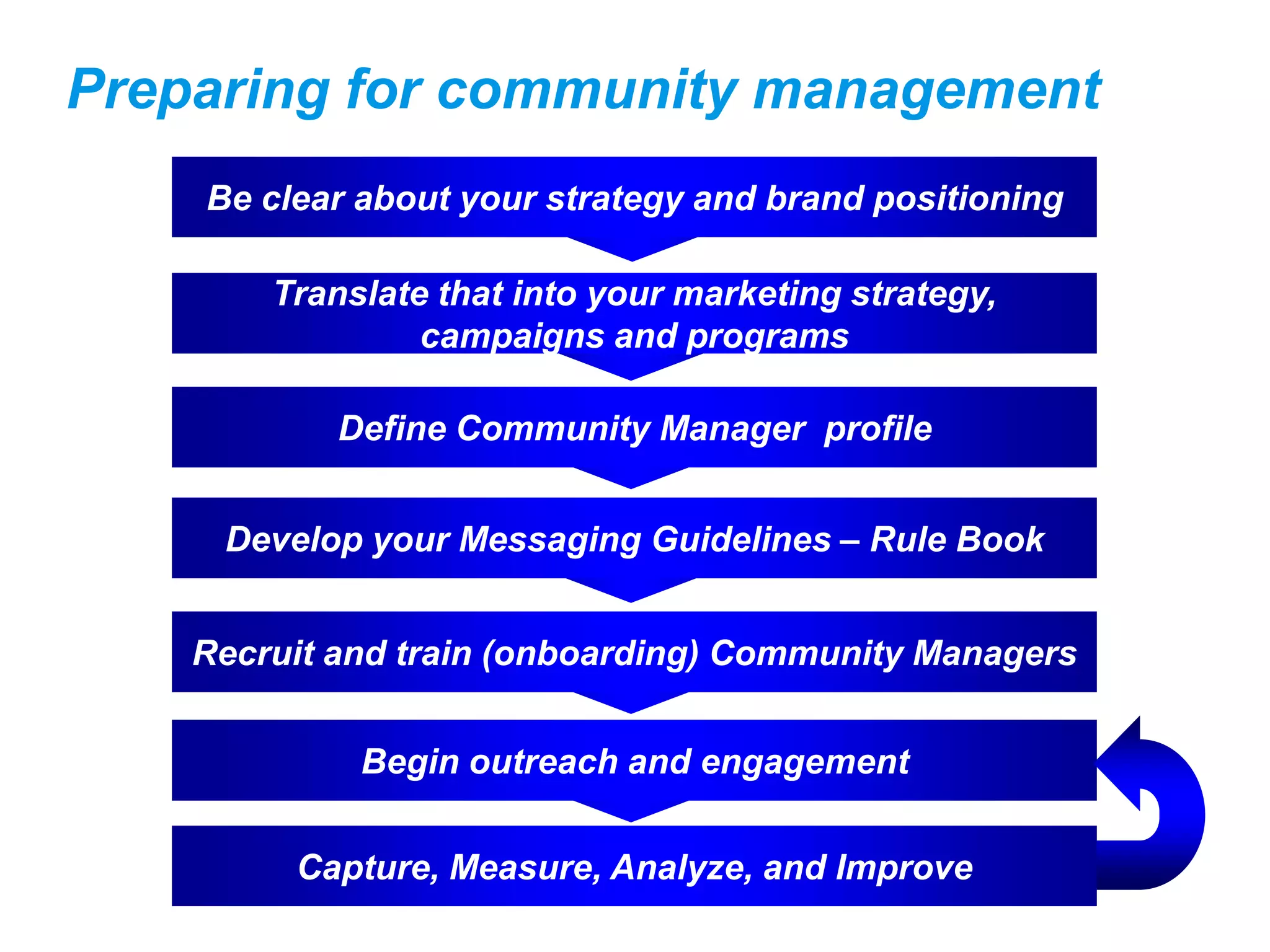 Preparing for community management

Be clear about your strategy and brand positioning

Translate that into your marketing strategy, campaigns and programs

Define Community Manager  profile

Develop your Messaging Guidelines – Rule Book

Recruit and train (onboarding) Community Managers

Begin outreach and engagement

Capture, Measure, Analyze, and Improve